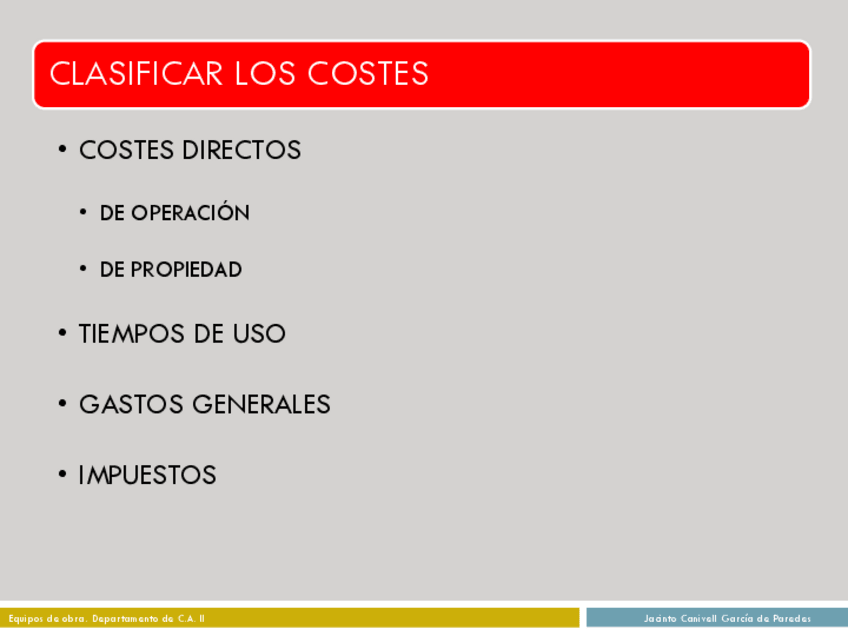 CLASIFICAR LOS COSTES

• COSTES DIRECTOS

• DE OPERACIÓN

• DE PROPIEDAD

• TIEMPOS DE USO

• GASTOS GENERALES

• IMPUESTOS

Equipos de obra. Departamento de C.A. II

Jacinto Canivell García de Paredes